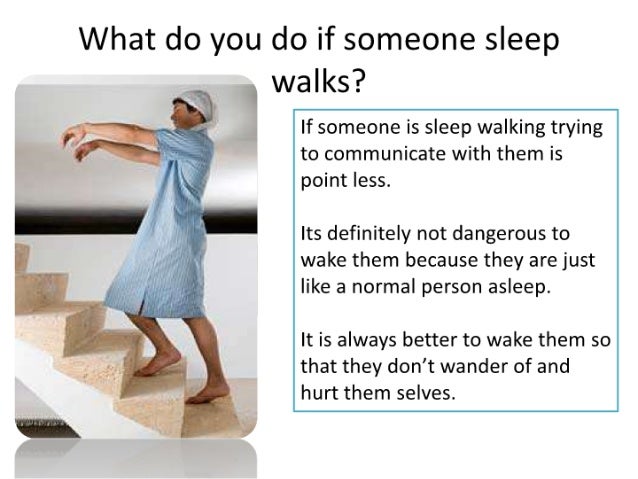 What do you do if someone sleep walks?

If someone is sleep walking trying to communicate with them is point less.

Its definitely not dangerous to wake them because they are just like a normal person asleep.

It is always better to wake them so that they don't wander of and hurt them selves.